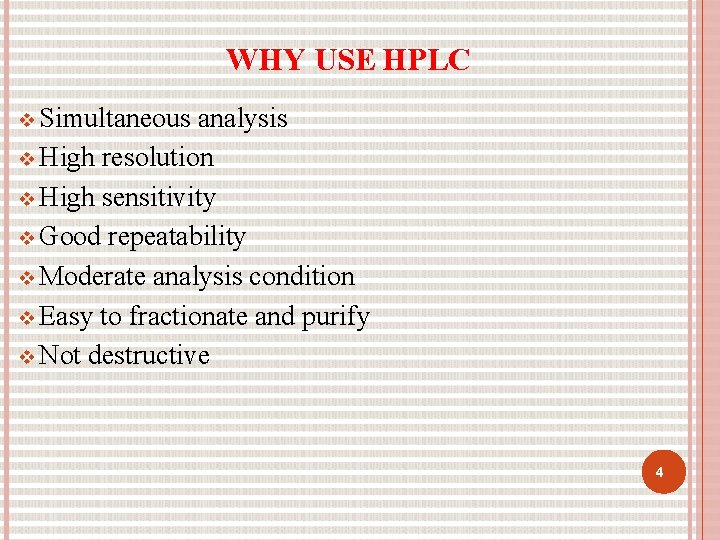 WHY USE HPLC

❖ Simultaneous analysis
❖ High resolution
❖ High sensitivity
❖ Good repeatability
❖ Moderate analysis condition
❖ Easy to fractionate and purify
❖ Not destructive

4